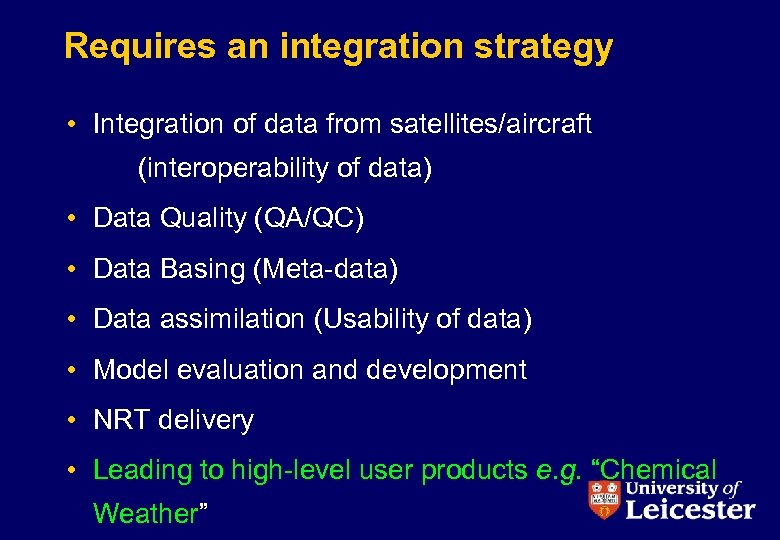 Requires an integration strategy

• Integration of data from satellites/aircraft (interoperability of data)

• Data Quality (QA/QC)

• Data Basing (Meta-data)

• Data assimilation (Usability of data)

• Model evaluation and development

• NRT delivery

• Leading to high-level user products e.g. “Chemical Weather”

University of Leicester